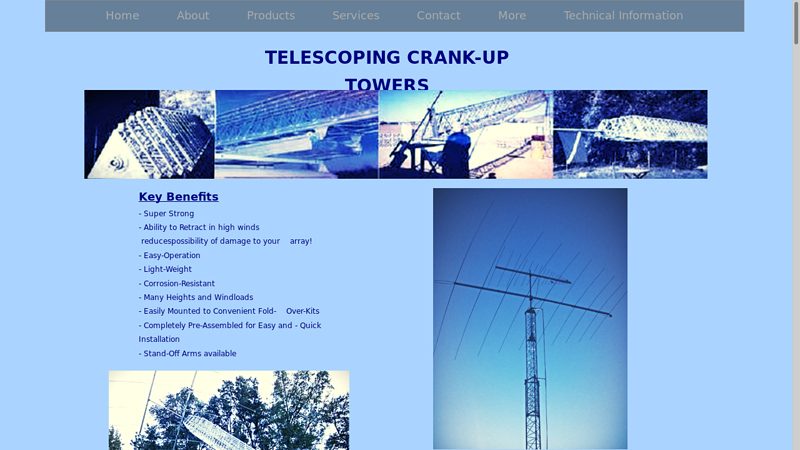 Home About Products Services Contact More Technical Information

TELESCOPING CRANK-UP TOWERS

Key Benefits

- Super Strong
- Ability to Retract in high winds reducespossibility of damage to your array!
- Easy-Operation
- Light-Weight
- Corrosion-Resistant
- Many Heights and Windloads
- Easily Mounted to Convenient Fold- Over-Kits
- Completely Pre-Assembled for Easy and - Quick Installation
- Stand-Off Arms available